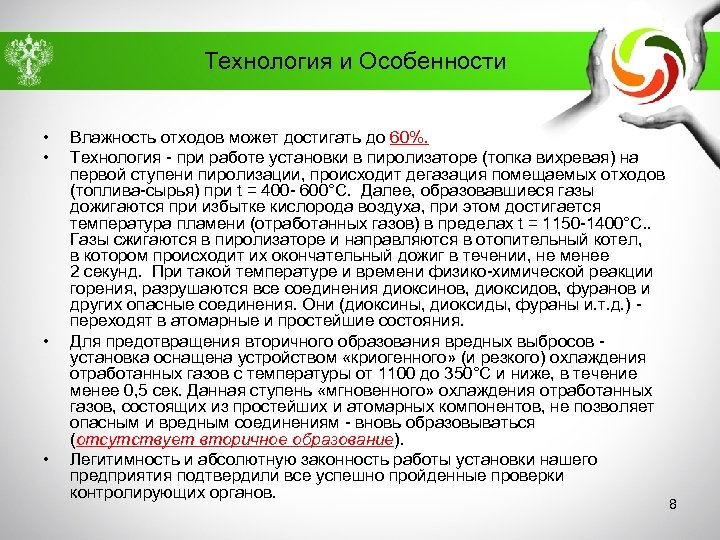 Технология и Особенности

• Влажность отходов может достигать до 60%.

• Технология - при работе установки в пиролизаторе (топка вихревая) на первой ступени пиролизации, происходит дегазация помещаемых отходов (топлива-сырья) при t = 400- 600°С. Далее, образовавшиеся газы дожигаются при избытке кислорода воздуха, при этом достигается температура пламени (отработанных газов) в пределах t = 1150-1400°С.. Газы сжигаются в пиролизаторе и направляются в отопительный котел, в котором происходит их окончательный дожиг в течении, не менее 2 секунд. При такой температуре и времени физико-химической реакции горения, разрушаются все соединения диоксинов, диоксидов, фуранов и других опасные соединения. Они (диоксины, диоксиды, фураны и.т.д.) - переходят в атомарные и простейшие состояния.

• Для предотвращения вторичного образования вредных выбросов - установка оснащена устройством «криогенного» (и резкого) охлаждения отработанных газов с температуры от 1100 до 350°С и ниже, в течение менее 0,5 сек. Данная ступень «мгновенного» охлаждения отработанных газов, состоящих из простейших и атомарных компонентов, не позволяет опасным и вредным соединениям - вновь образовываться (отсутствует вторичное образование).

• Легитимность и абсолютную законность работы установки нашего предприятия подтвердили все успешно пройденные проверки контролирующих органов.

8